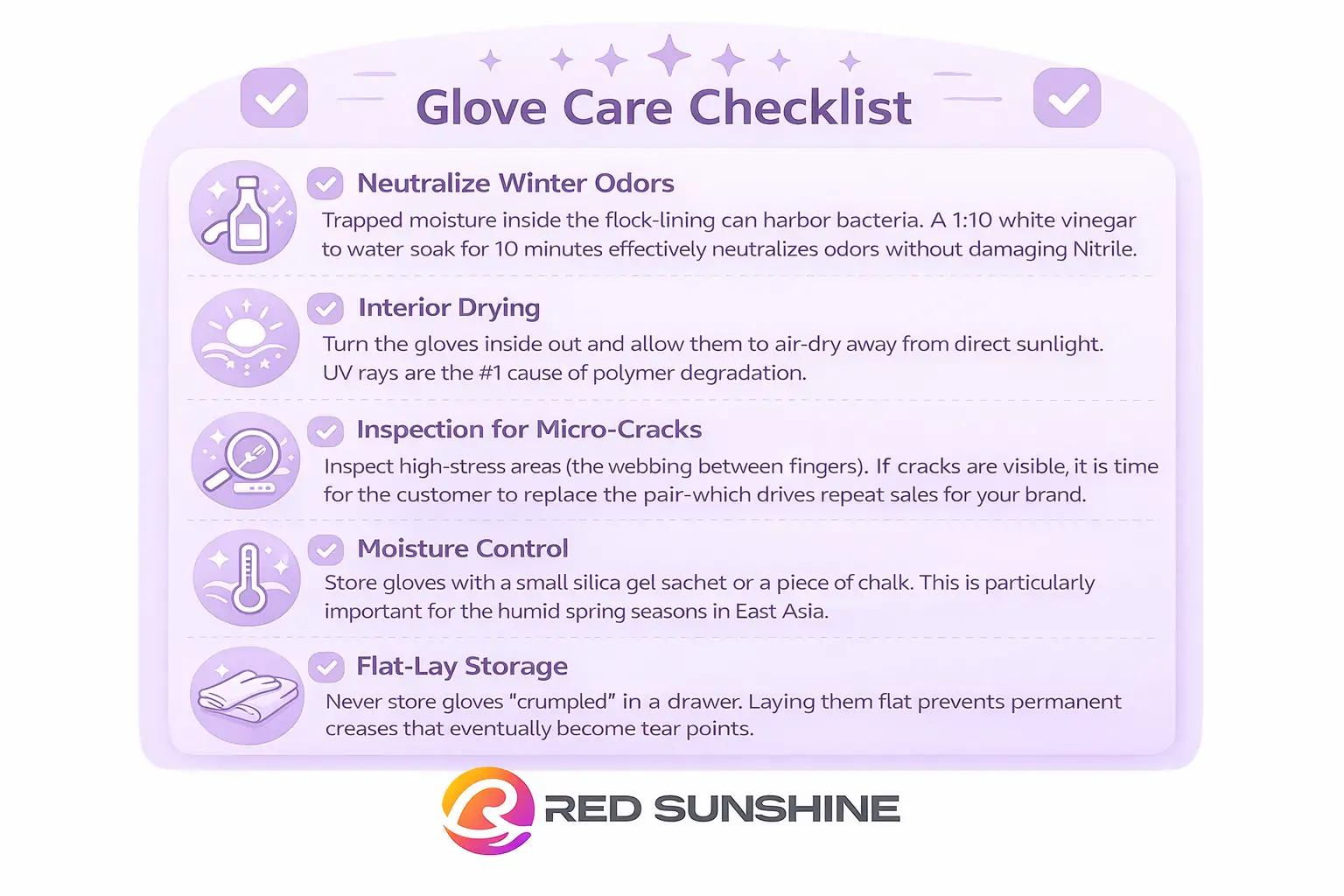 Glove Care Checklist

Neutralize Winter Odors

Trapped moisture inside the flock-lining can harbor bacteria. A 1:10 white vinegar to water soak for 10 minutes effectively neutralizes odors without damaging Nitrile.

Interior Drying

Turn the gloves inside out and allow them to air-dry away from direct sunlight. UV rays are the #1 cause of polymer degradation.

Inspection for Micro-Cracks

Inspect high-stress areas (the webbing between fingers). If cracks are visible, it is time for the customer to replace the pair-which drives repeat sales for your brand.

Moisture Control

Store gloves with a small silica gel sachet or a piece of chalk. This is particularly important for the humid spring seasons in East Asia.

Flat-Lay Storage

Never store gloves "crumpled" in a drawer. Laying them flat prevents permanent creases that eventually become tear points.

RED SUNSHINE